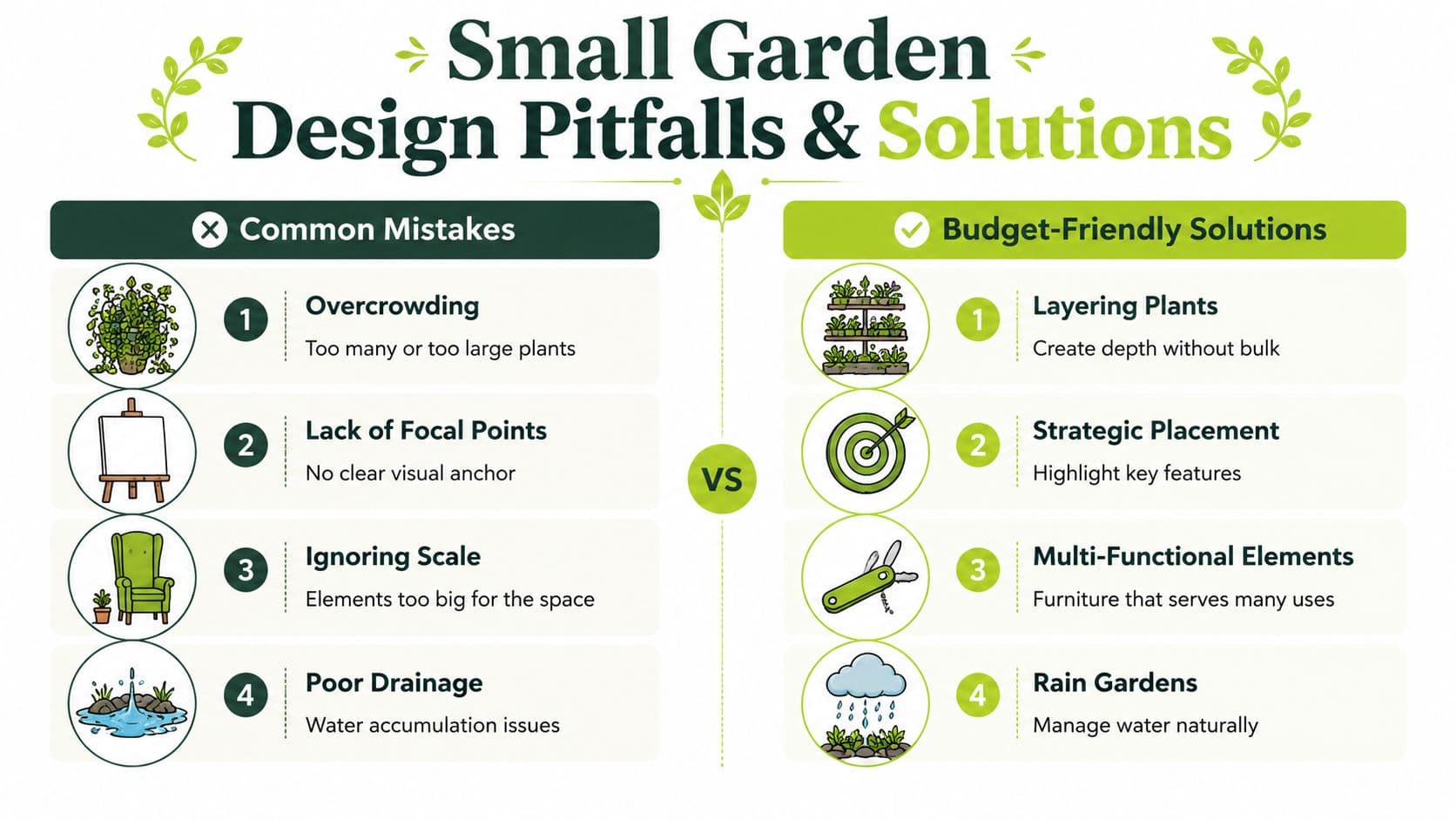 Small Garden Design Pitfalls & Solutions

Common Mistakes

1 Overcrowding
Too many or too large plants

2 Lack of Focal Points
No clear visual anchor

3 Ignoring Scale
Elements too big for the space

4 Poor Drainage
Water accumulation issues

VS

Budget-Friendly Solutions

1 Layering Plants
Create depth without bulk

2 Strategic Placement
Highlight key features

3 Multi-Functional Elements
Furniture that serves many uses

4 Rain Gardens
Manage water naturally